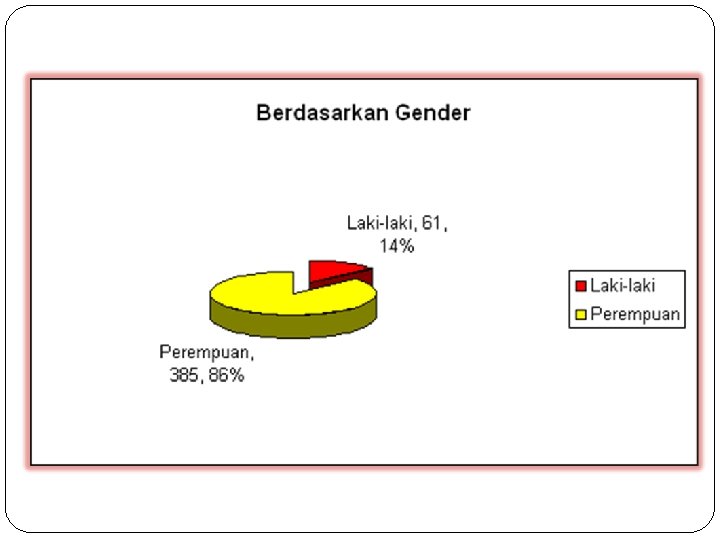 Berdasarkan Gender

Laki-laki, 61, 14%

Perempuan, 385, 86%

Laki-laki
Perempuan